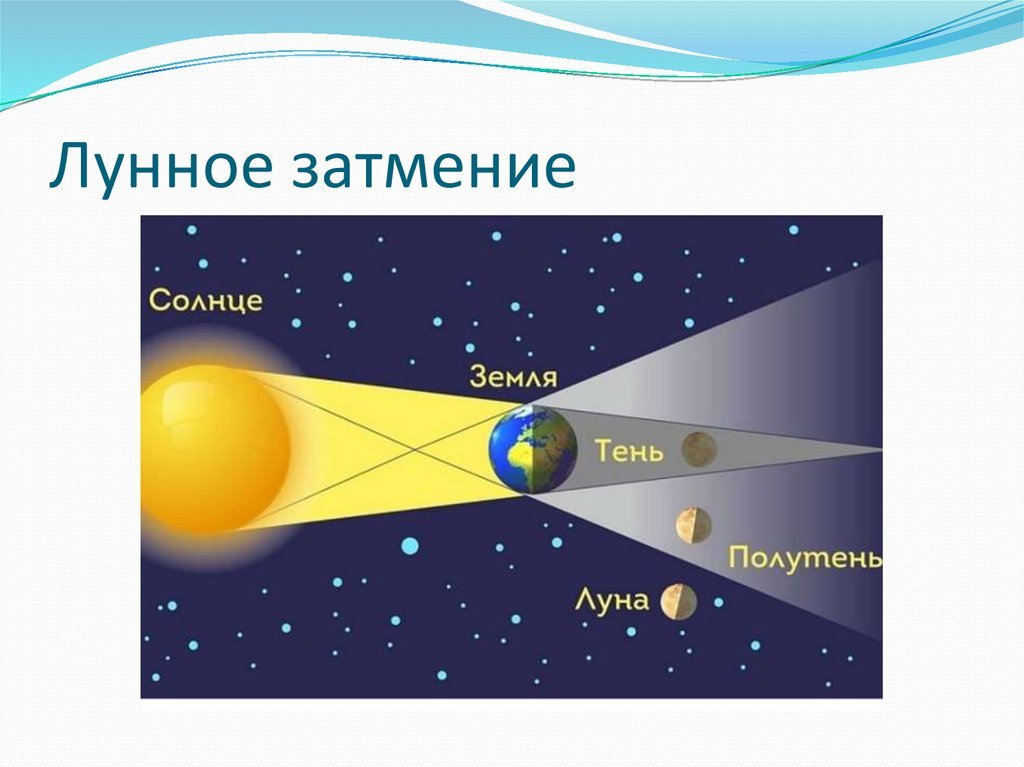 Лунное затмение

Солнце

Земля

Тень

Полутень

Луна